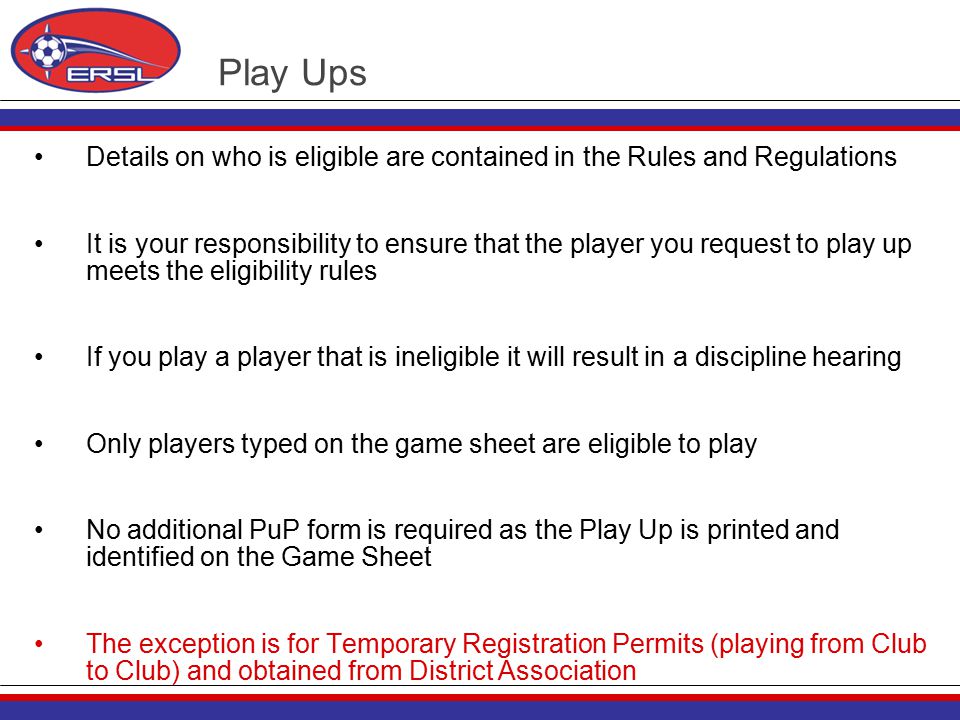 ERSL

Play Ups

• Details on who is eligible are contained in the Rules and Regulations

• It is your responsibility to ensure that the player you request to play up meets the eligibility rules

• If you play a player that is ineligible it will result in a discipline hearing

• Only players typed on the game sheet are eligible to play

• No additional PuP form is required as the Play Up is printed and identified on the Game Sheet

• The exception is for Temporary Registration Permits (playing from Club to Club) and obtained from District Association